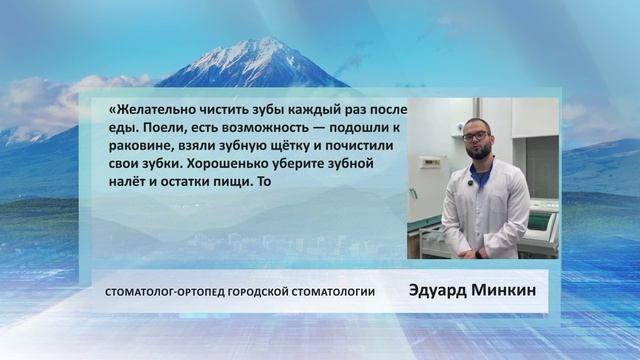 «Желательно чистить зубы каждый раз после еды. Поели, есть возможность — подошли к раковине, взяли зубную щётку и почистили свои зубки. Хорошенько уберите зубной налёт и остатки пищи. То

СТОМАТОЛОГ-ОРТОПЕД ГОРОДСКОЙ СТОМАТОЛОГИИ

Эдуард Минкин